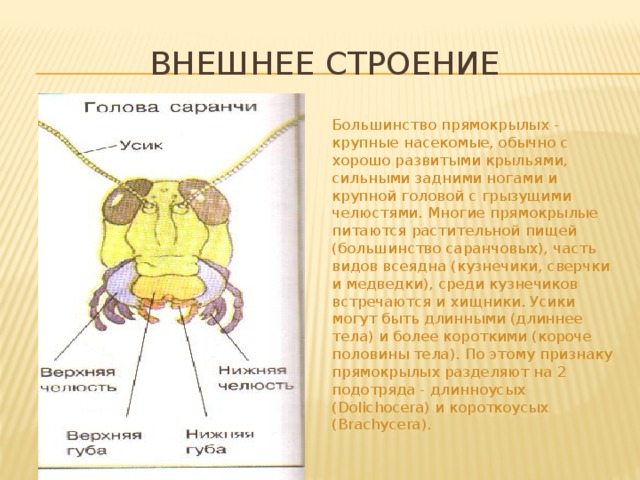 ВНЕШНЕЕ СТРОЕНИЕ

Голова саранчи

Усик

Верхняя челюсть

Нижняя челюсть

Верхняя губа

Нижняя губа

Большинство прямокрылых - крупные насекомые, обычно с хорошо развитыми крыльями, сильными задними ногами и крупной головой с грызущими челюстями. Многие прямокрылые питаются растительной пищей (большинство саранчовых), часть видов всеядна (кузнечики, сверчки и медведки), среди кузнечиков встречаются и хищники. Усики могут быть длинными (длиннее тела) и более короткими (короче половины тела). По этому признаку прямокрылых разделяют на 2 подотряда - длинноусых (Dolichocera) и короткоусых (Brachycera).